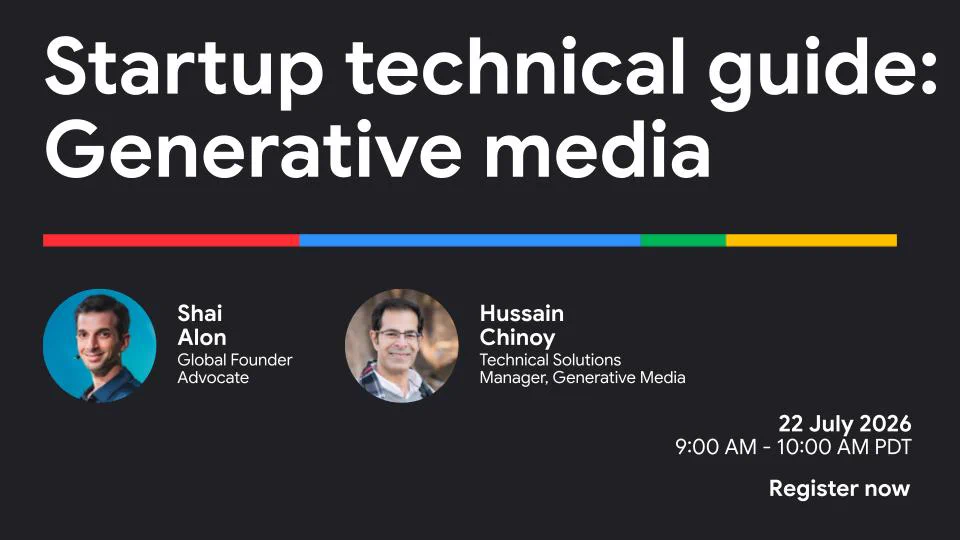 Startup technical guide: Generative media

Shai
Alon
Global Founder
Advocate

Hussain
Chinoy
Technical Solutions
Manager, Generative Media

22 July 2026
9:00 AM - 10:00 AM PDT

Register now